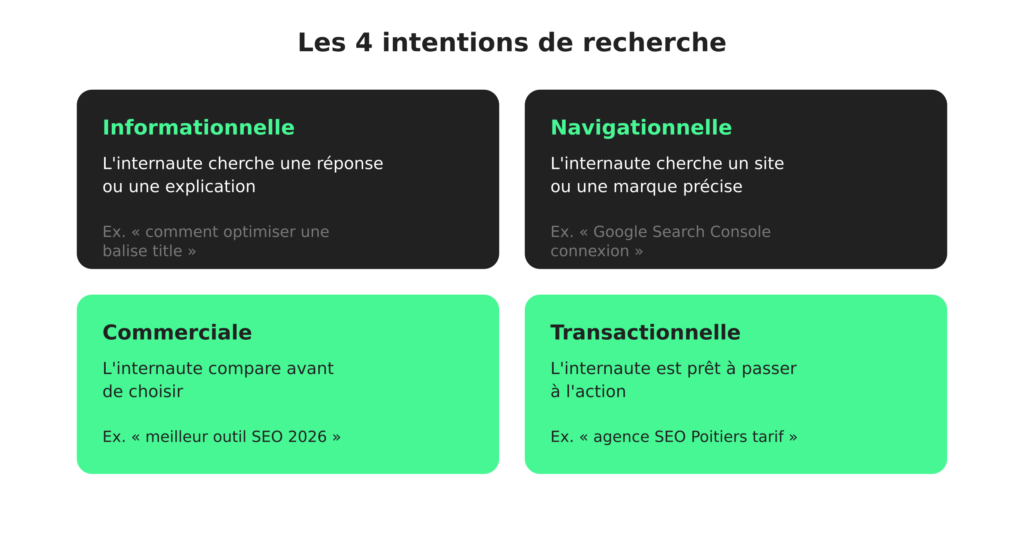 Les 4 intentions de recherche

Informationnelle

L'internaute cherche une réponse ou une explication

Ex. « comment optimiser une balise title »

Navigationnelle

L'internaute cherche un site ou une marque précise

Ex. « Google Search Console connexion »

Commerciale

L'internaute compare avant de choisir

Ex. « meilleur outil SEO 2026 »

Transactionnelle

L'internaute est prêt à passer à l'action

Ex. « agence SEO Poitiers tarif »